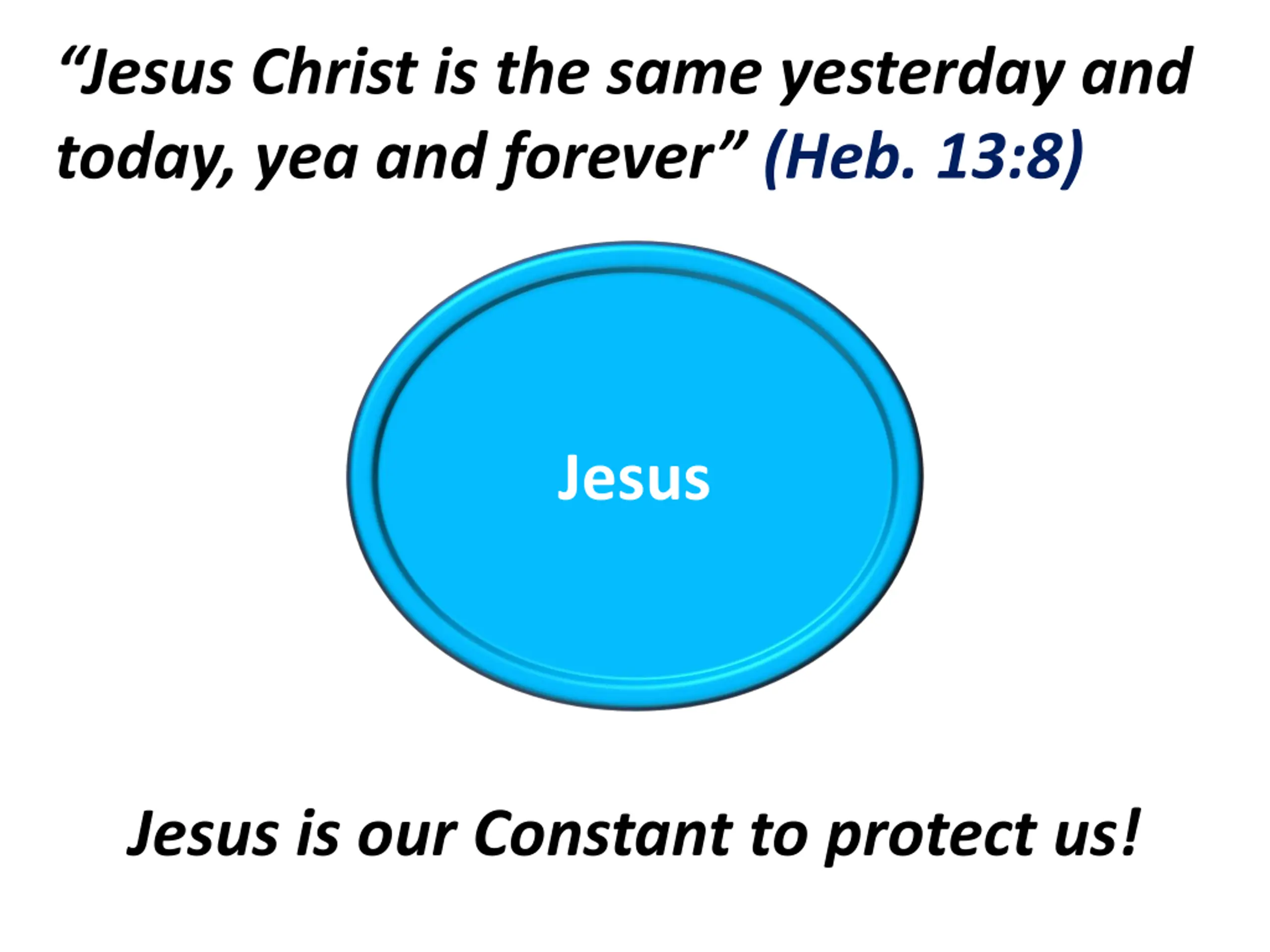 “Jesus Christ is the same yesterday and today, yea and forever” (Heb. 13:8)

Jesus

Jesus is our Constant to protect us!